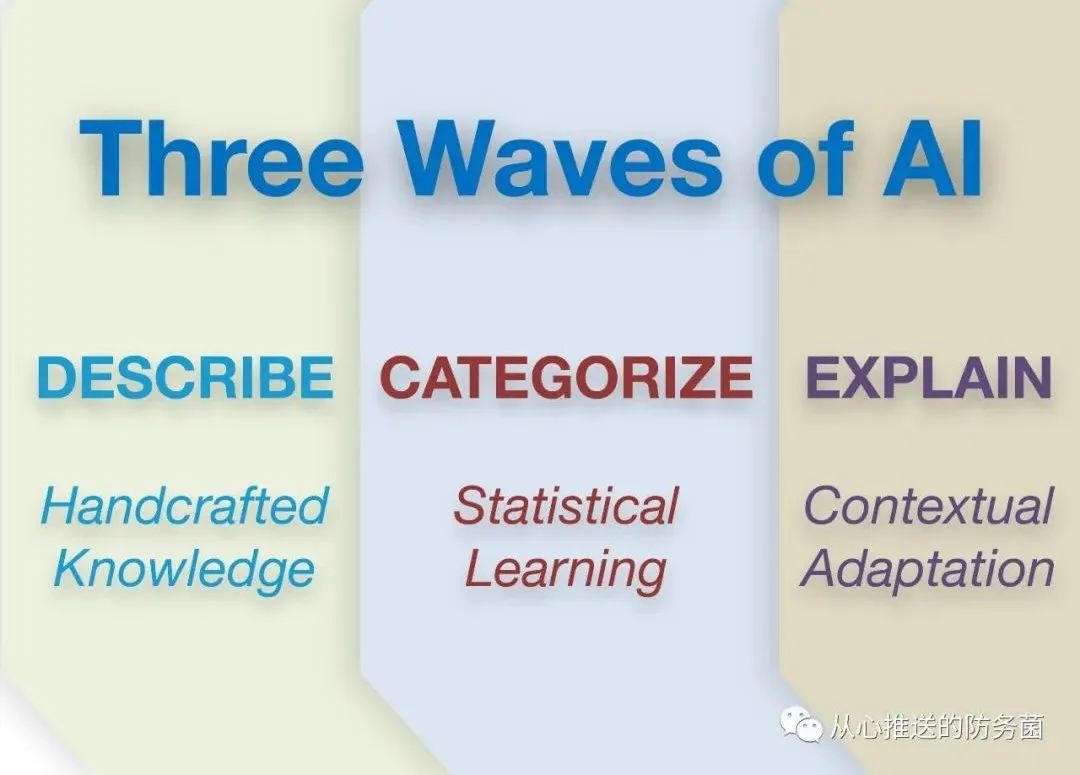 Three Waves of AI

DESCRIBE

Handcrafted Knowledge

CATEGORIZE

Statistical Learning

EXPLAIN

Contextual Adaptation

从心推送的防务菌